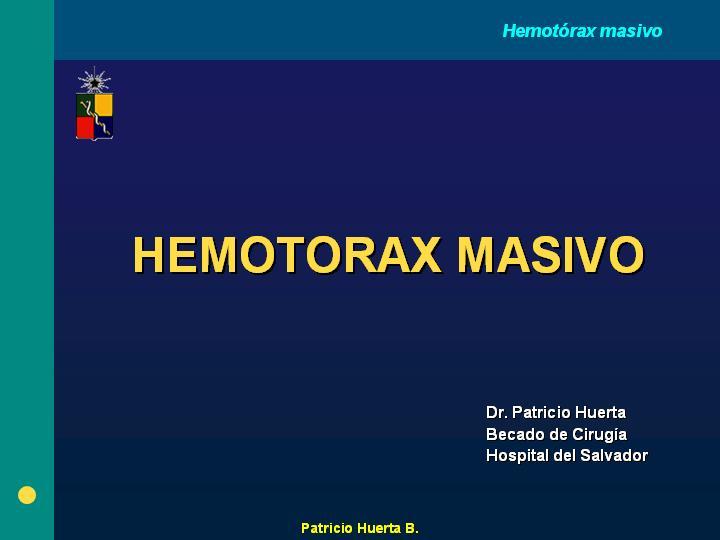 Hemotórax masivo

HEMOTORAX MASIVO

Dr. Patricio Huerta
Becado de Cirugía
Hospital del Salvador

Patricio Huerta B.